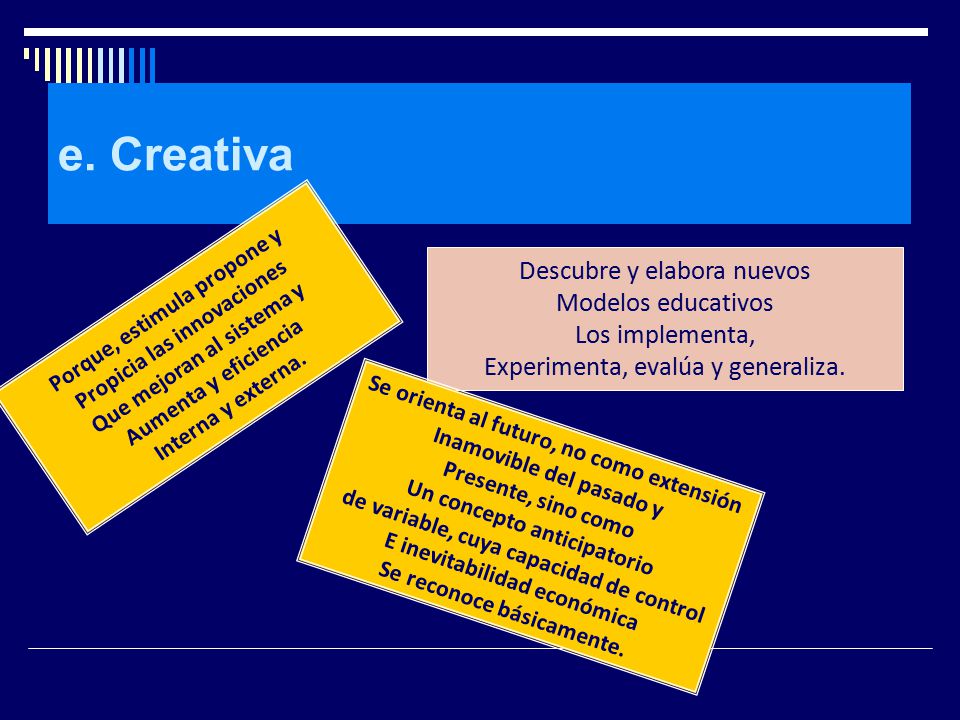 e. Creativa

Porque, estimula propone y
Propicia las innovaciones
Que mejoran al sistema y
Aumenta y eficiencia
Interna y externa.

Descubre y elabora nuevos
Modelos educativos
Los implementa,
Experimenta, evalúa y generaliza.

Se orienta al futuro, no como extensión
Inamovible del pasado y
Presente, sino como
Un concepto anticipatorio
de variable, cuya capacidad de control
E inevitabilidad económica
Se reconoce básicamente.